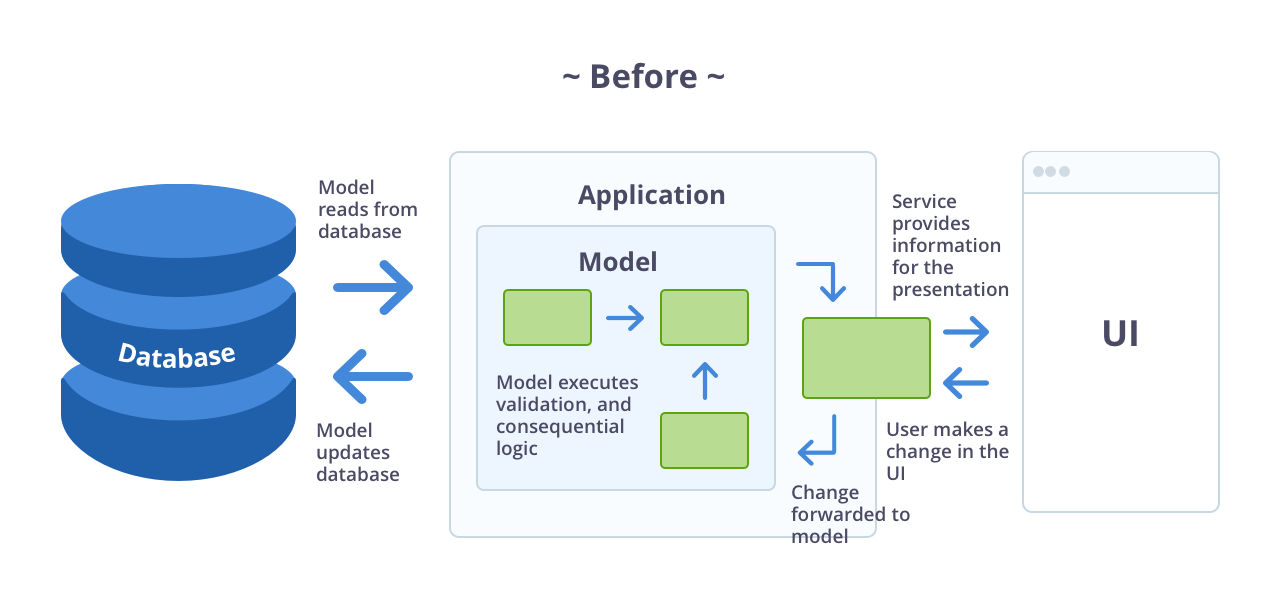 ~ Before ~

Database

Model reads from database

Model updates database

Application

Model

Model executes validation, and consequential logic

Service provides information for the presentation

User makes a change in the UI

Change forwarded to model

UI